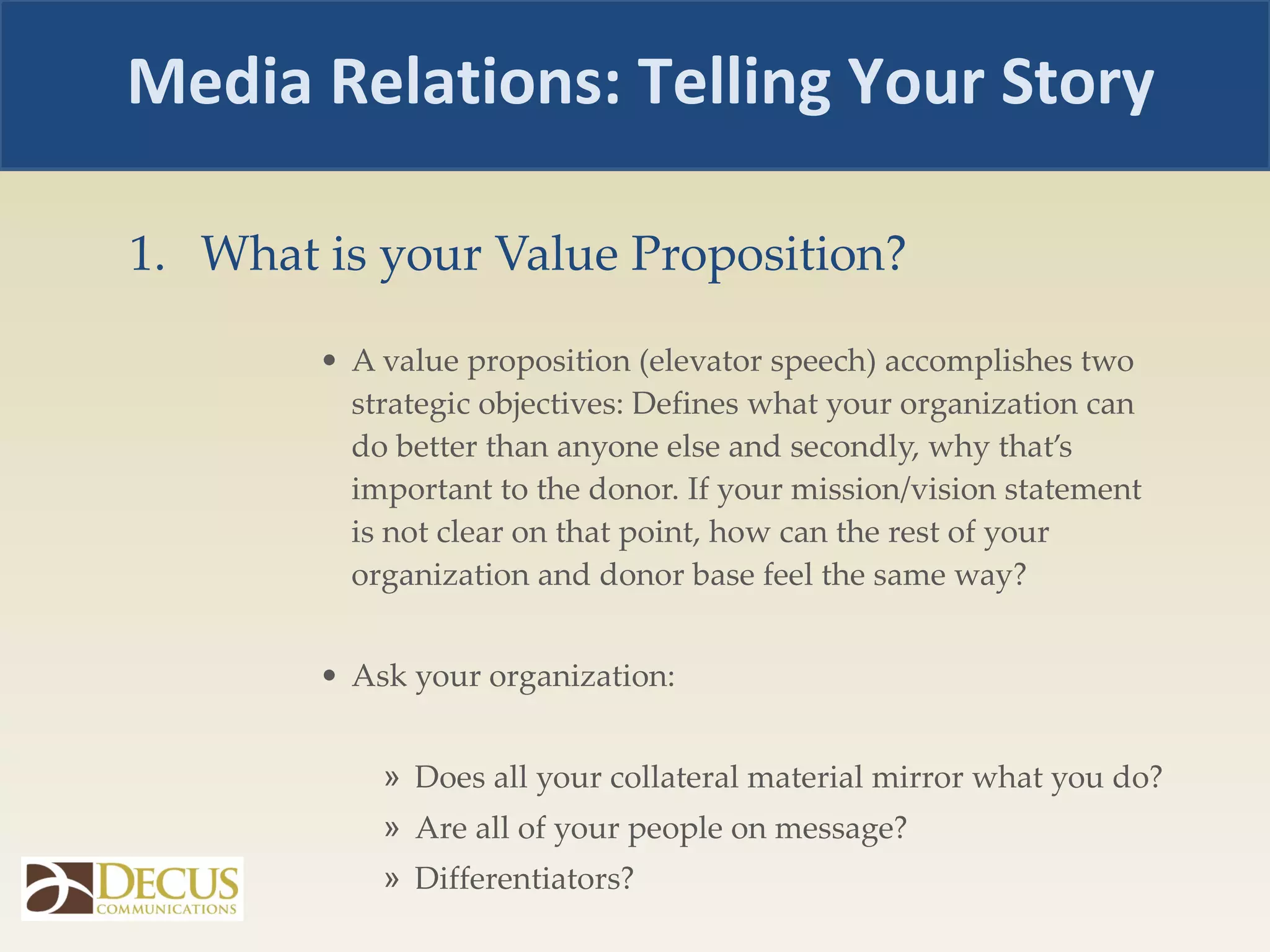 Media Relations: Telling Your Story

1. What is your Value Proposition?

• A value proposition (elevator speech) accomplishes two strategic objectives: Defines what your organization can do better than anyone else and secondly, why that's important to the donor. If your mission/vision statement is not clear on that point, how can the rest of your organization and donor base feel the same way?

• Ask your organization:

» Does all your collateral material mirror what you do?
» Are all of your people on message?
» Differentiators?

DECUS COMMUNICATIONS